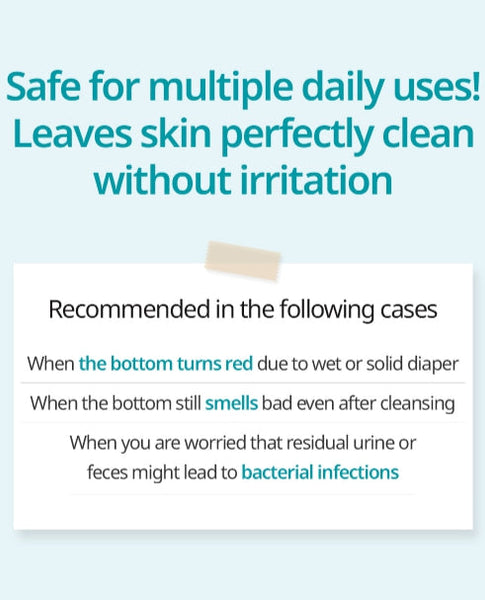 Safe for multiple daily uses! Leaves skin perfectly clean without irritation

Recommended in the following cases

When the bottom turns red due to wet or solid diaper

When the bottom still smells bad even after cleansing

When you are worried that residual urine or feces might lead to bacterial infections